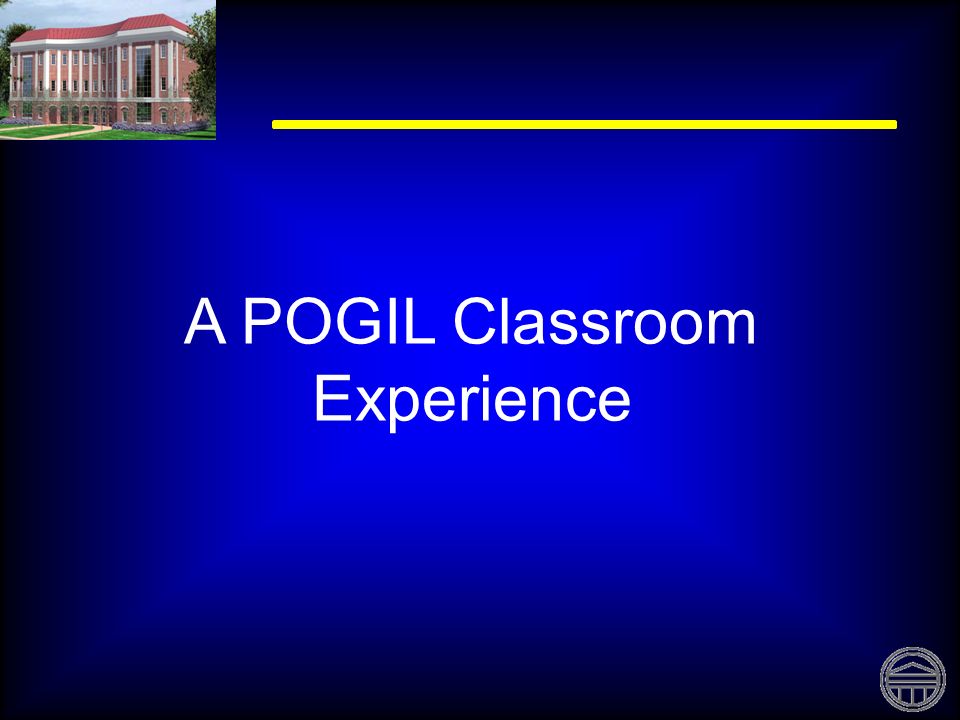 A POGIL Classroom Experience